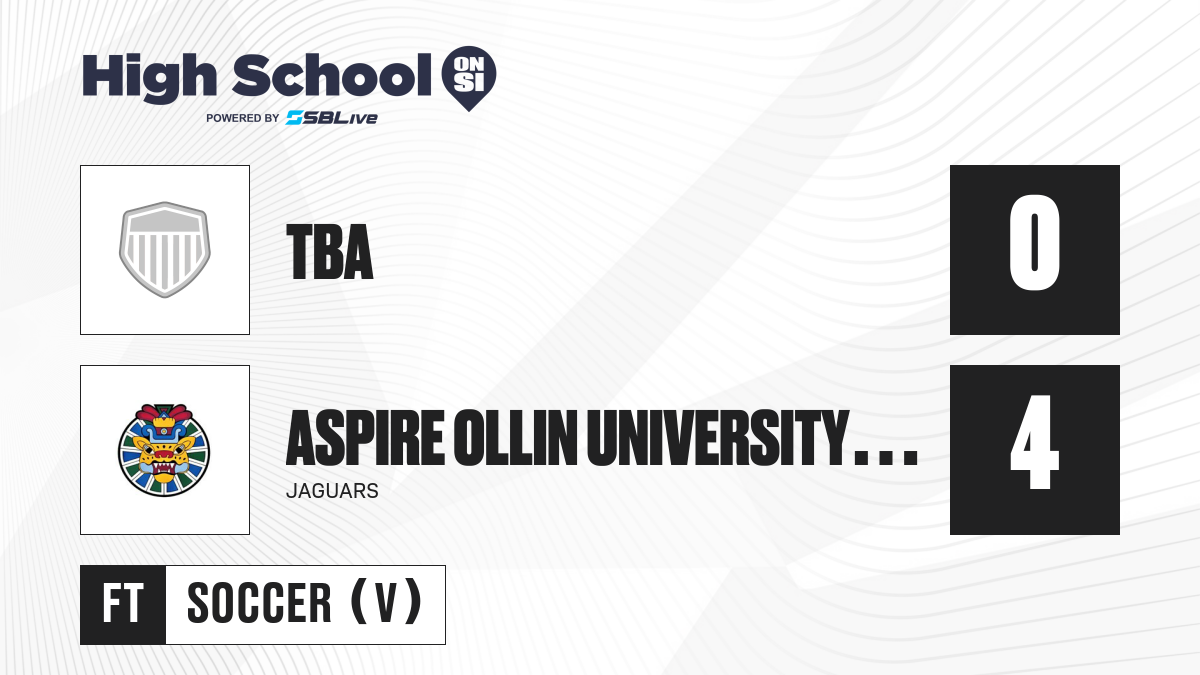 High School ON SI
POWERED BY SBLive

TBA

0

ASPIRE OLLIN UNIVERSITY...
JAGUARS

4

FT SOCCER (V)